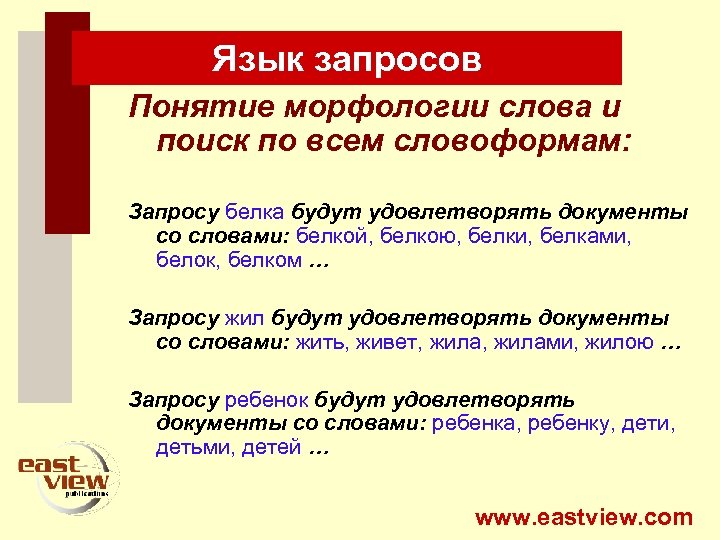 Язык запросов

Понятие морфологии слова и поиск по всем словоформам:

Запросу белка будут удовлетворять документы со словами: белкой, белкою, белки, белками, белок, белком …

Запросу жил будут удовлетворять документы со словами: жить, живет, жила, жилами, жилою …

Запросу ребенок будут удовлетворять документы со словами: ребенка, ребенку, дети, детьми, детей …

east view publications

www.eastview.com